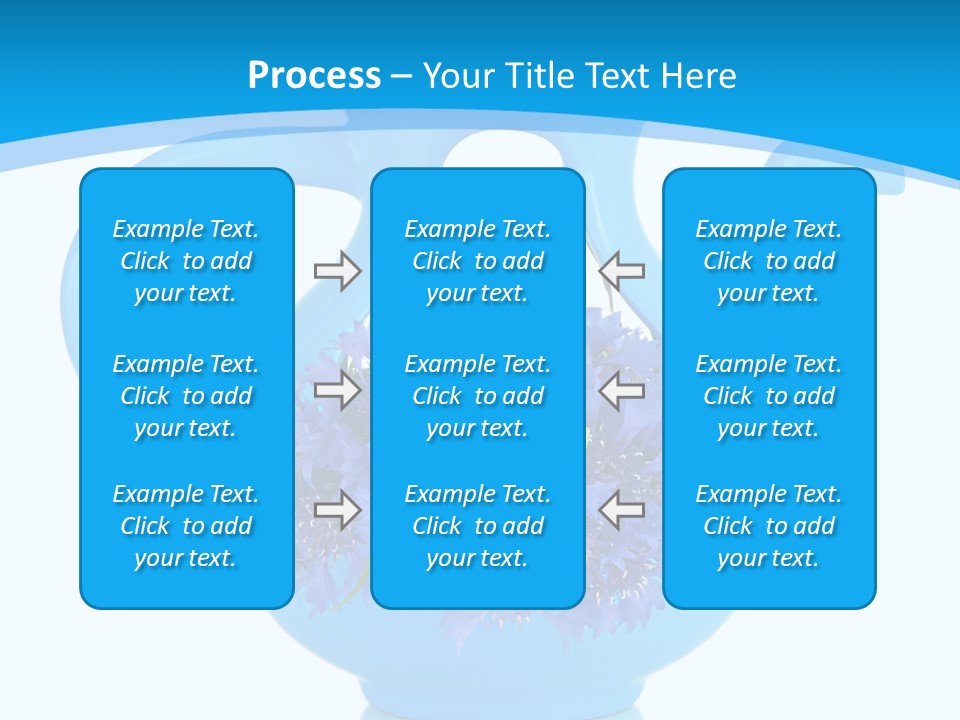 Process – Your Title Text Here

Example Text. Click to add your text.

Example Text. Click to add your text.

Example Text. Click to add your text.

Example Text. Click to add your text.

Example Text. Click to add your text.

Example Text. Click to add your text.

Example Text. Click to add your text.

Example Text. Click to add your text.

Example Text. Click to add your text.